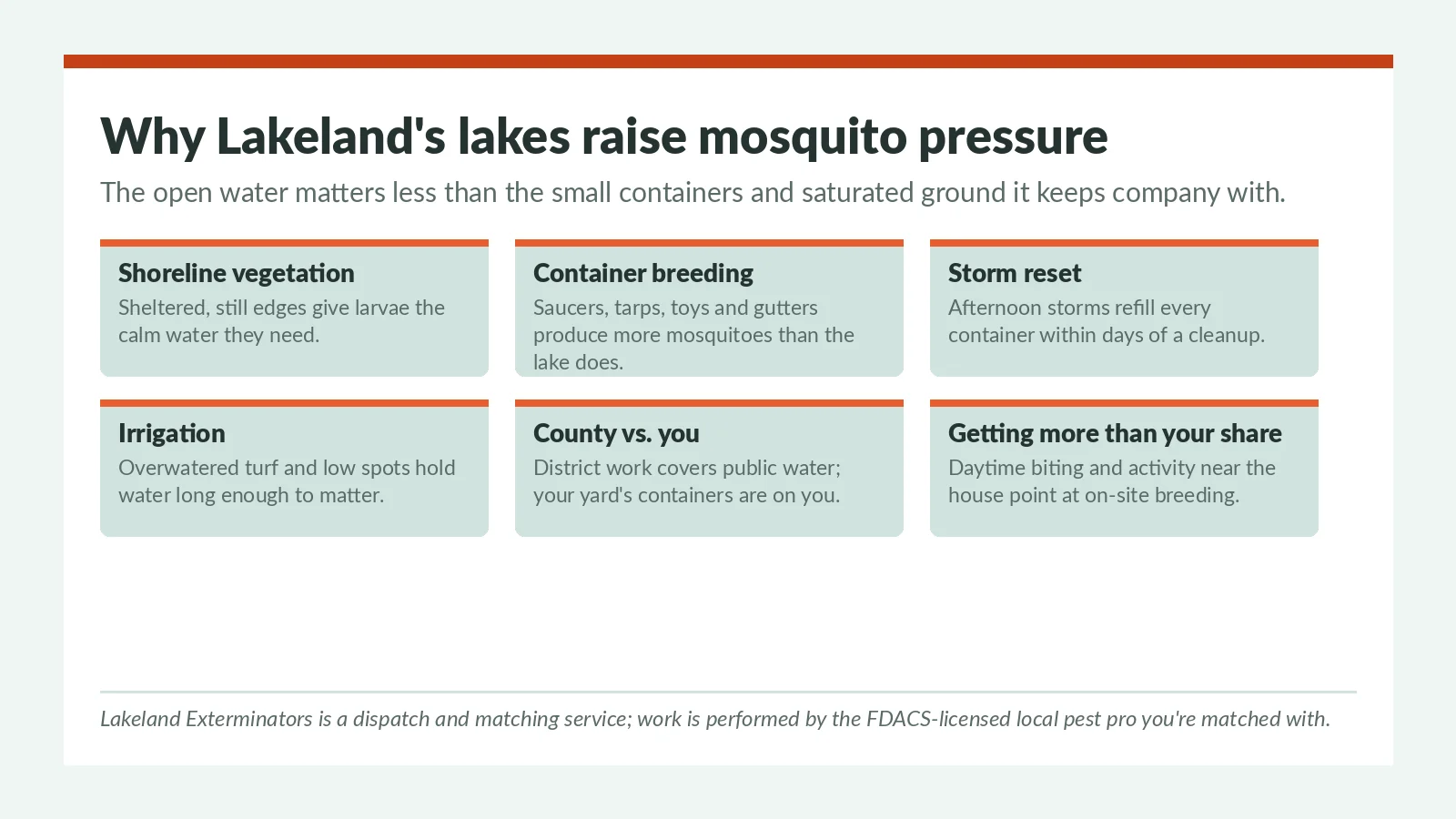 Why Lakeland's lakes raise mosquito pressure

The open water matters less than the small containers and saturated ground it keeps company with.

Shoreline vegetation
Sheltered, still edges give larvae the calm water they need.

Container breeding
Saucers, tarps, toys and gutters produce more mosquitoes than the lake does.

Storm reset
Afternoon storms refill every container within days of a cleanup.

Irrigation
Overwatered turf and low spots hold water long enough to matter.

County vs. you
District work covers public water; your yard's containers are on you.

Getting more than your share
Daytime biting and activity near the house point at on-site breeding.

Lakeland Exterminators is a dispatch and matching service; work is performed by the FDACS-licensed local pest pro you're matched with.